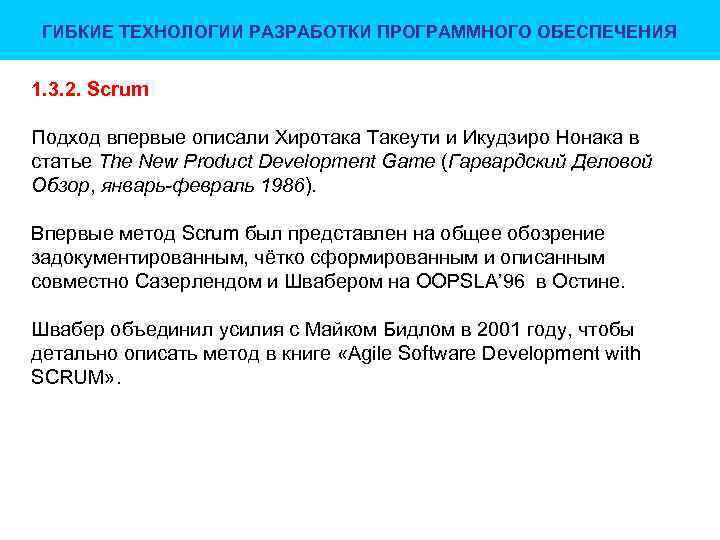 ГИБКИЕ ТЕХНОЛОГИИ РАЗРАБОТКИ ПРОГРАММНОГО ОБЕСПЕЧЕНИЯ

1.3.2. Scrum

Подход впервые описали Хиротака Такеути и Икудзиро Нонака в статье The New Product Development Game (Гарвардский Деловой Обзор, январь-февраль 1986).

Впервые метод Scrum был представлен на общее обозрение задокументированным, чётко сформированным и описанным совместно Сазерлендом и Швабером на OOPSLA'96 в Остине.

Швабер объединил усилия с Майком Бидлом в 2001 году, чтобы детально описать метод в книге «Agile Software Development with SCRUM».